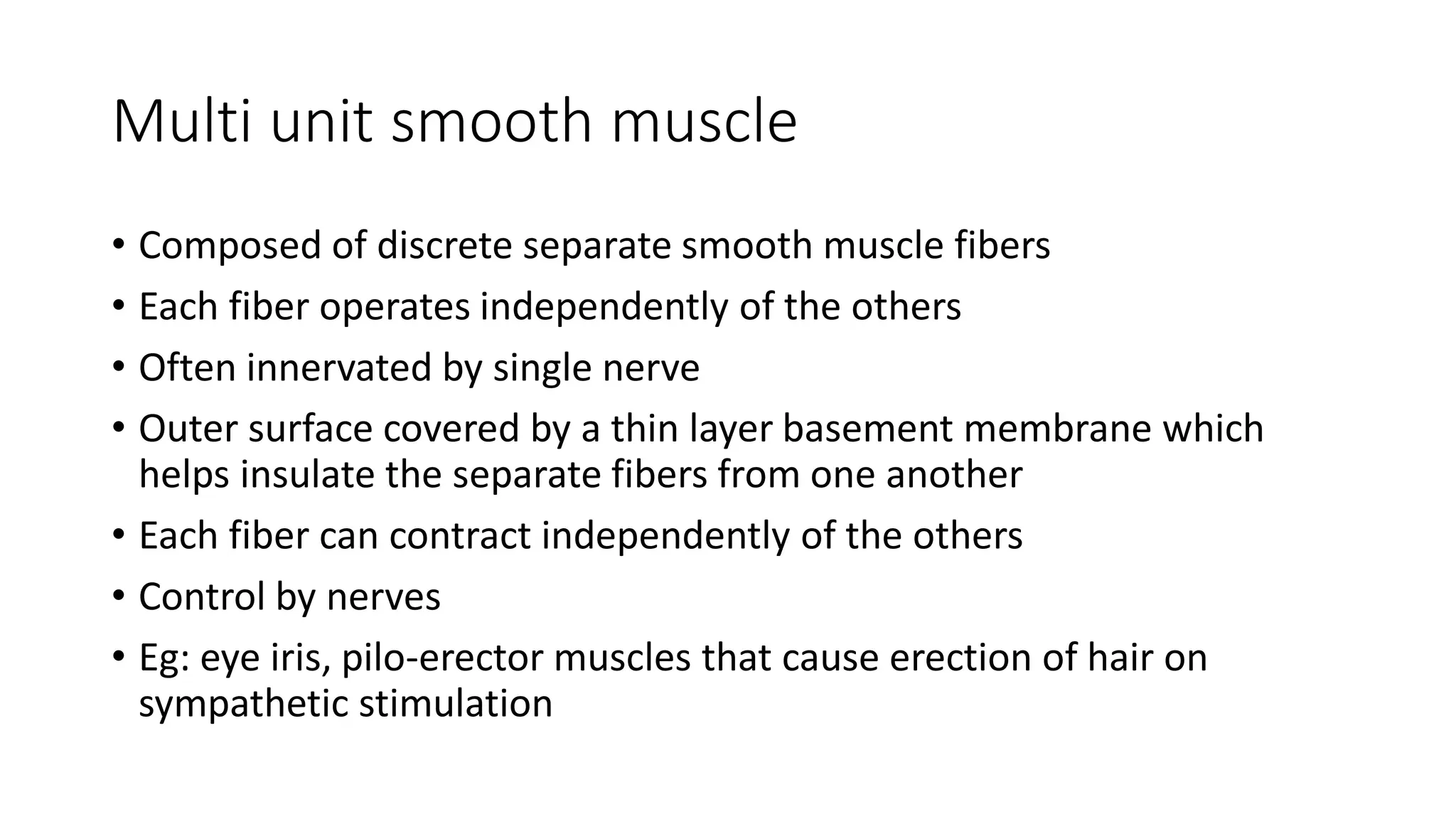 Multi unit smooth muscle

• Composed of discrete separate smooth muscle fibers
• Each fiber operates independently of the others
• Often innervated by single nerve
• Outer surface covered by a thin layer basement membrane which helps insulate the separate fibers from one another
• Each fiber can contract independently of the others
• Control by nerves
• Eg: eye iris, pilo-erector muscles that cause erection of hair on sympathetic stimulation